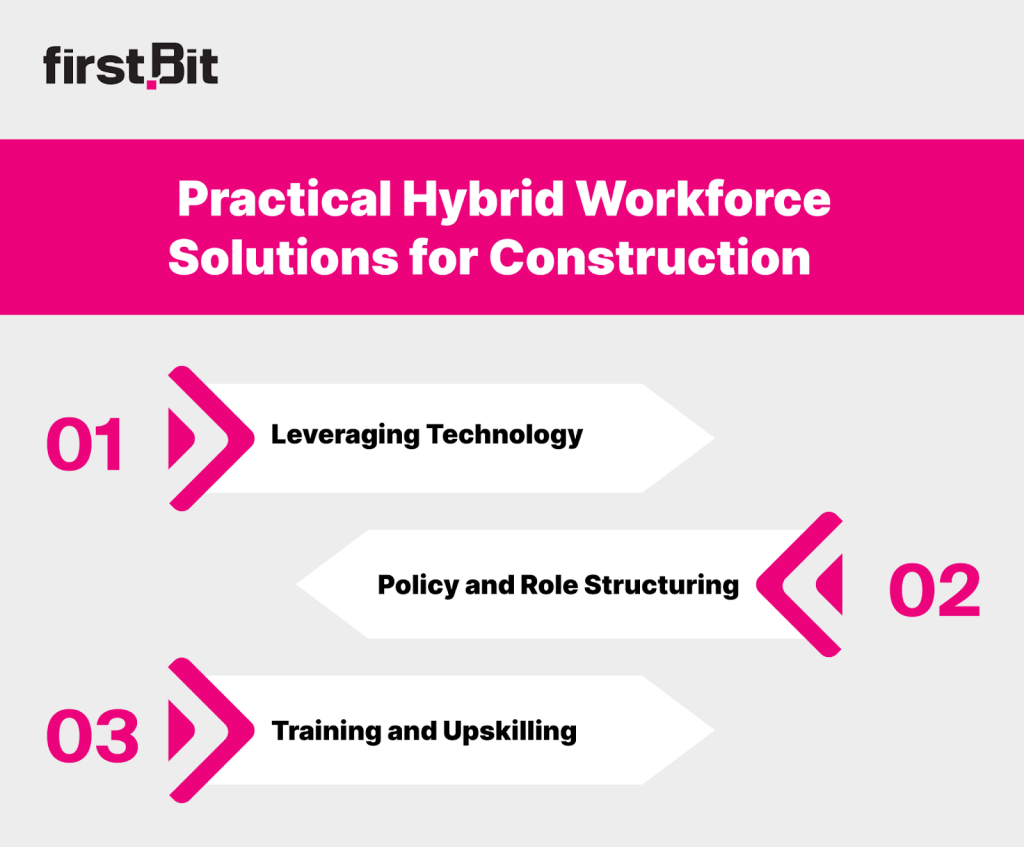 first.Bit

Practical Hybrid Workforce Solutions for Construction

01 Leveraging Technology

Policy and Role Structuring 02

03 Training and Upskilling